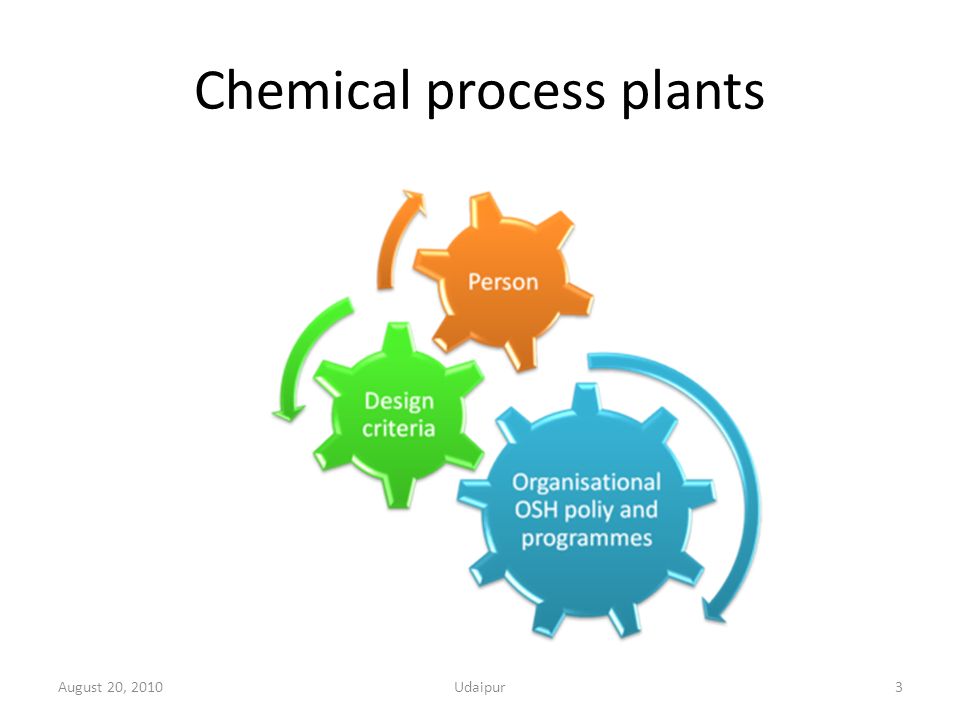 Chemical process plants

Person

Design criteria

Organisational OSH poliy and programmes

August 20, 2010

Udaipur

3